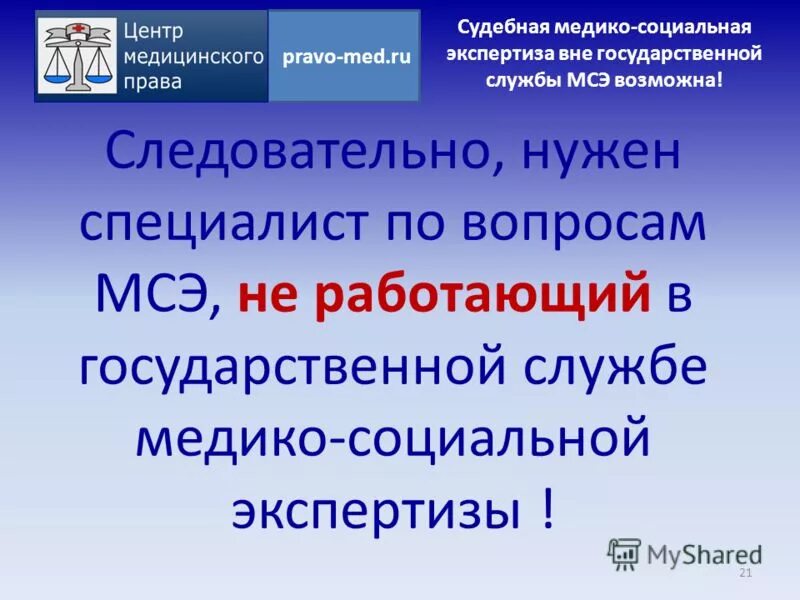 Центр медицинского права

pravo-med.ru

Судебная медико-социальная экспертиза вне государственной службы МСЭ возможна!

Следовательно, нужен специалист по вопросам МСЭ, не работающий в государственной службе медико-социальной экспертизы !

MyShared

21